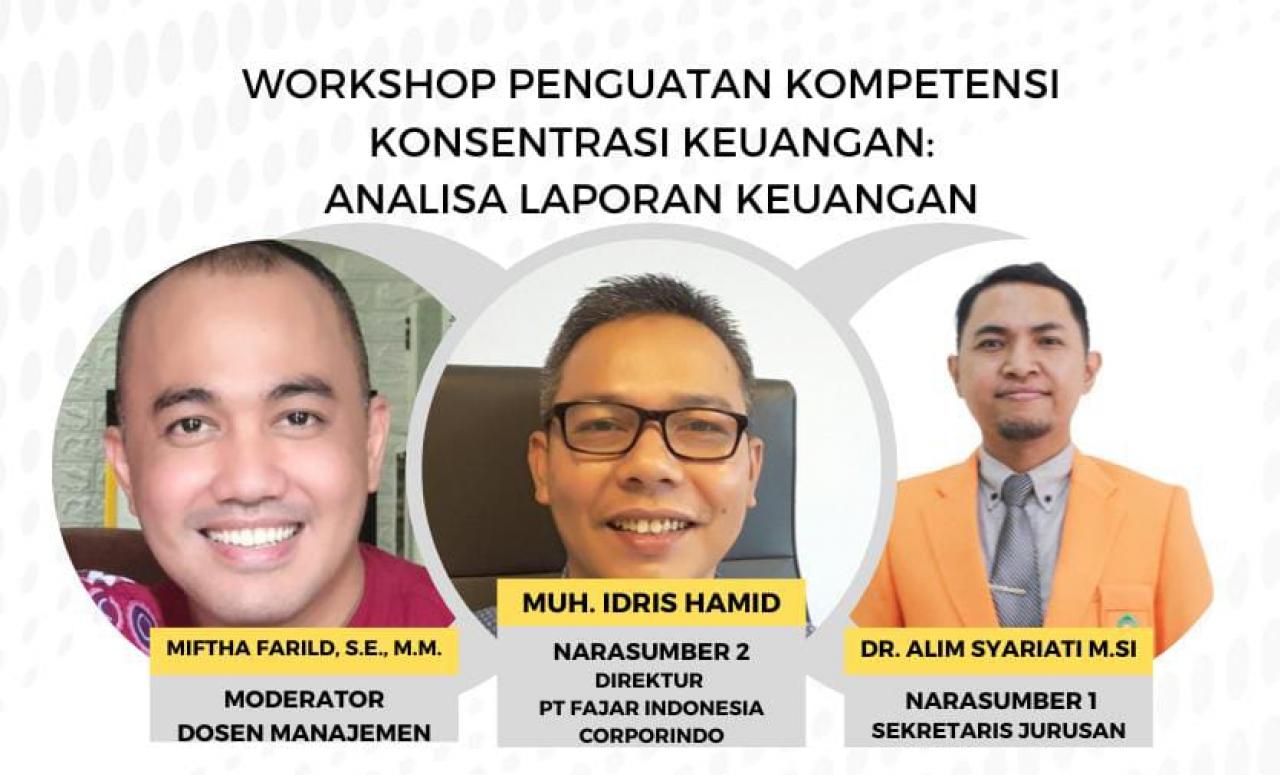 WORKSHOP PENGUATAN KOMPETENSI KONSENTRASI KEUANGAN: ANALISA LAPORAN KEUANGAN

MIFTHA FARILD, S.E., M.M.

MODERATOR
DOSEN MANAJEMEN

MUH. IDRIS HAMID

NARASUMBER 2
DIREKTUR
PT FAJAR INDONESIA CORPORINDO

DR. ALIM SYARIATI M.SI

NARASUMBER 1
SEKRETARIS JURUSAN